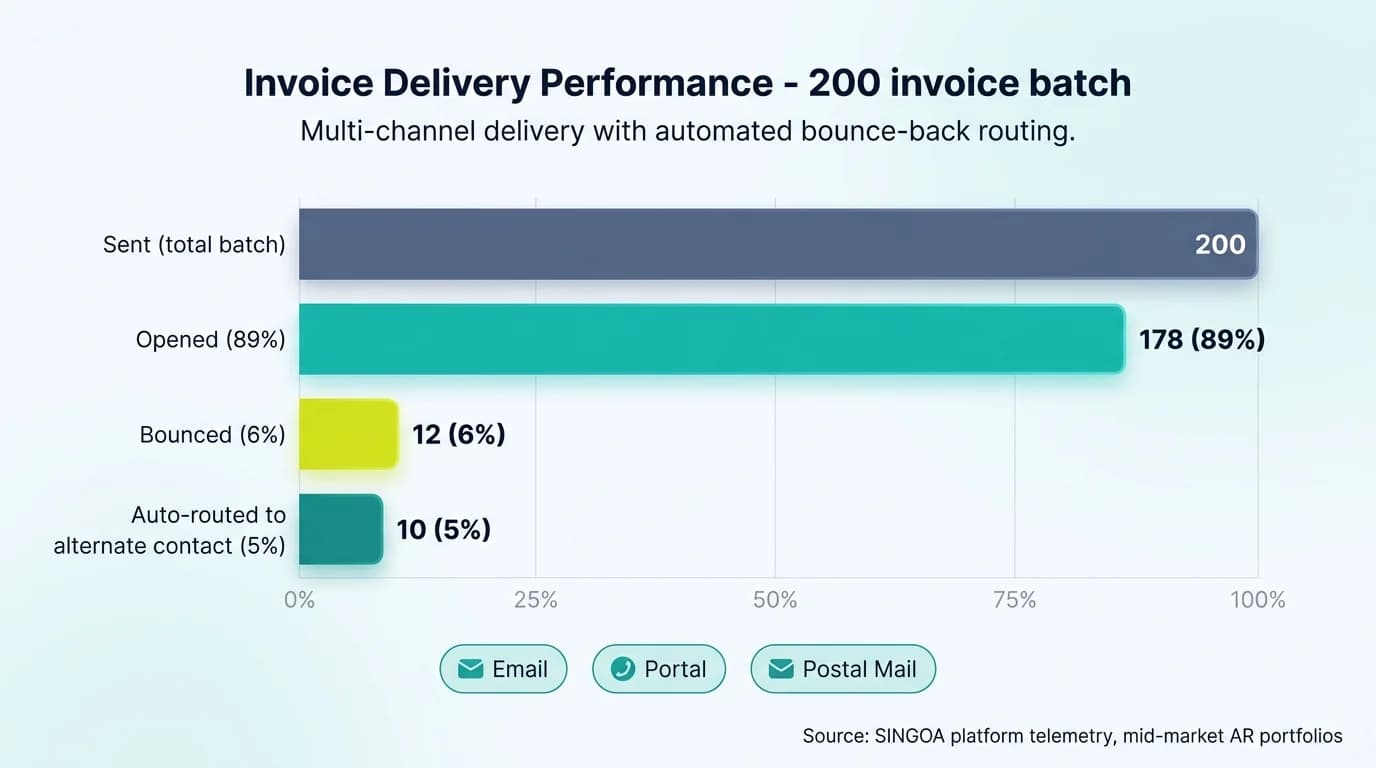 Invoice Delivery Performance - 200 invoice batch

Multi-channel delivery with automated bounce-back routing.

Sent (total batch)
200

Opened (89%)
178 (89%)

Bounced (6%)
12 (6%)

Auto-routed to alternate contact (5%)
10 (5%)

0%
25%
50%
75%
100%

Email
Portal
Postal Mail

Source: SINGOA platform telemetry, mid-market AR portfolios